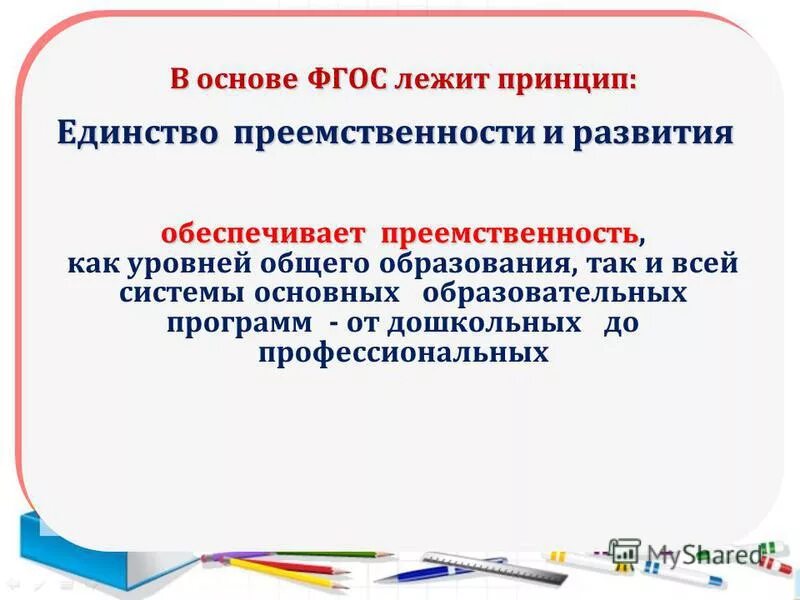 В основе ФГОС лежит принцип:

Единство преемственности и развития

обеспечивает преемственность, как уровней общего образования, так и всей системы основных образовательных программ - от дошкольных до профессиональных

MyShared